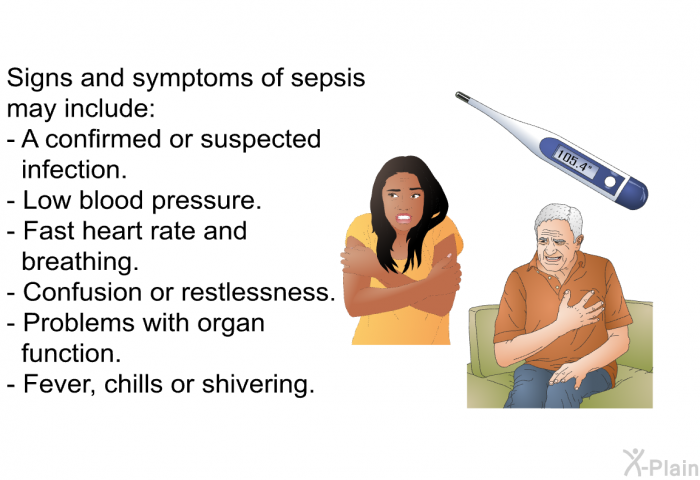 Signs and symptoms of sepsis may include:
- A confirmed or suspected infection.
- Low blood pressure.
- Fast heart rate and breathing.
- Confusion or restlessness.
- Problems with organ function.
- Fever, chills or shivering.

105.4°

X-Plain